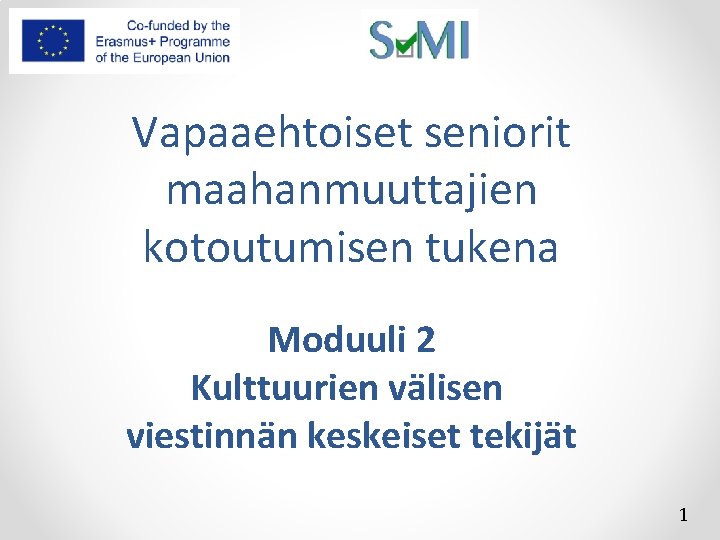 Co-funded by the Erasmus+ Programme of the European Union

SMI

Vapaaehtoiset seniorit maahanmuuttajien kotoutumisen tukena

Moduuli 2
Kulttuurien välisen viestinnän keskeiset tekijät

1